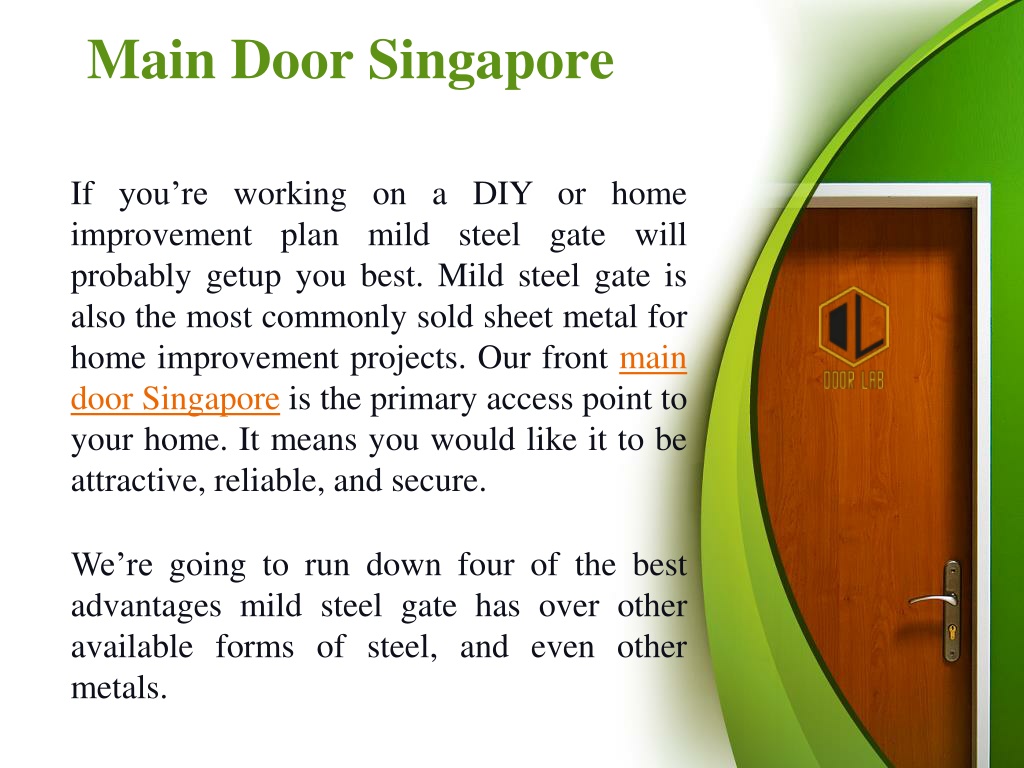 Main Door Singapore

If you’re working on a DIY or home improvement plan mild steel gate will probably getup you best. Mild steel gate is also the most commonly sold sheet metal for home improvement projects. Our front main door Singapore is the primary access point to your home. It means you would like it to be attractive, reliable, and secure.

We’re going to run down four of the best advantages mild steel gate has over other available forms of steel, and even other metals.

DOOR LAB